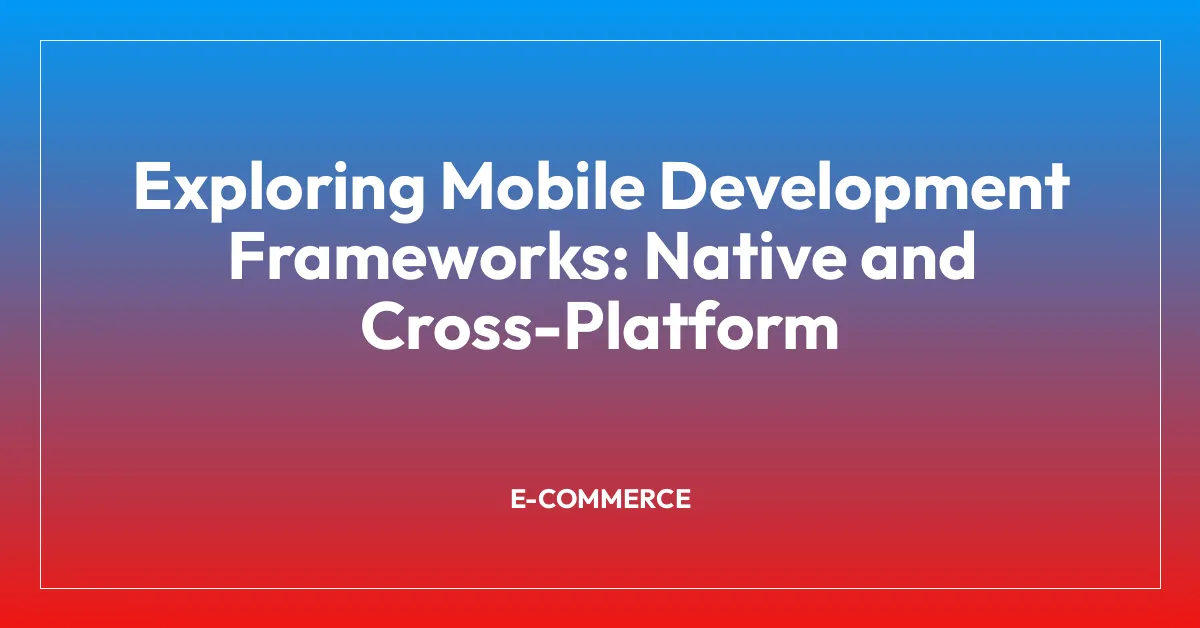 Exploring Mobile Development Frameworks: Native and Cross-Platform

E-COMMERCE